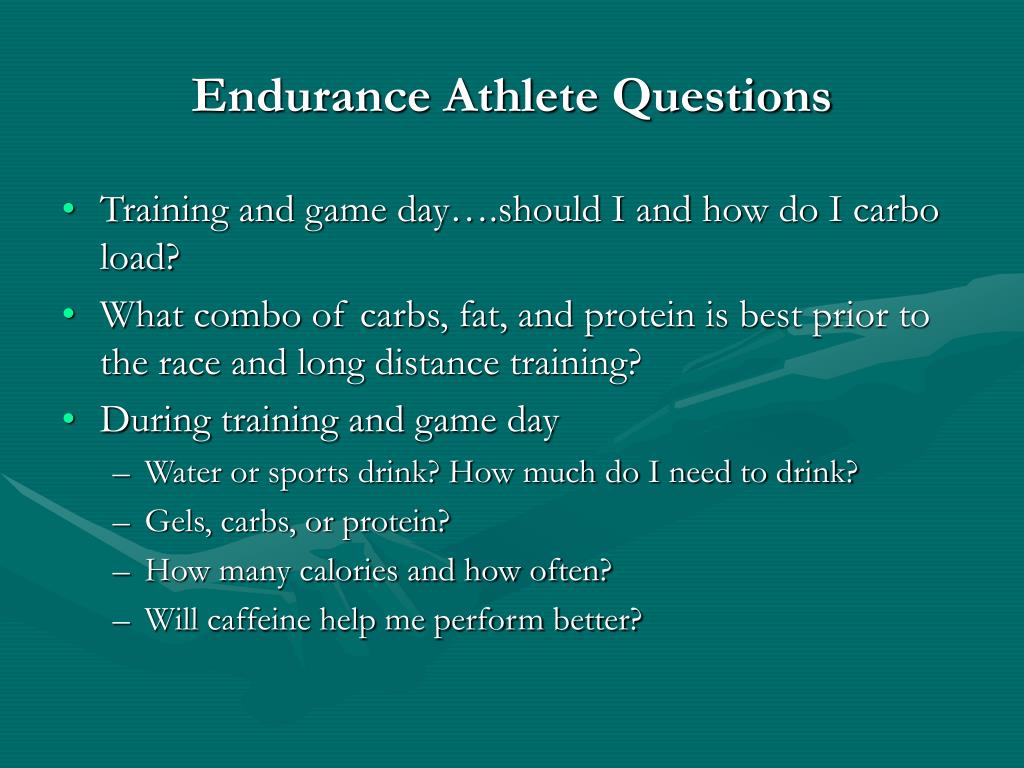 Endurance Athlete Questions

• Training and game day….should I and how do I carbo load?
• What combo of carbs, fat, and protein is best prior to the race and long distance training?
• During training and game day
– Water or sports drink? How much do I need to drink?
– Gels, carbs, or protein?
– How many calories and how often?
– Will caffeine help me perform better?